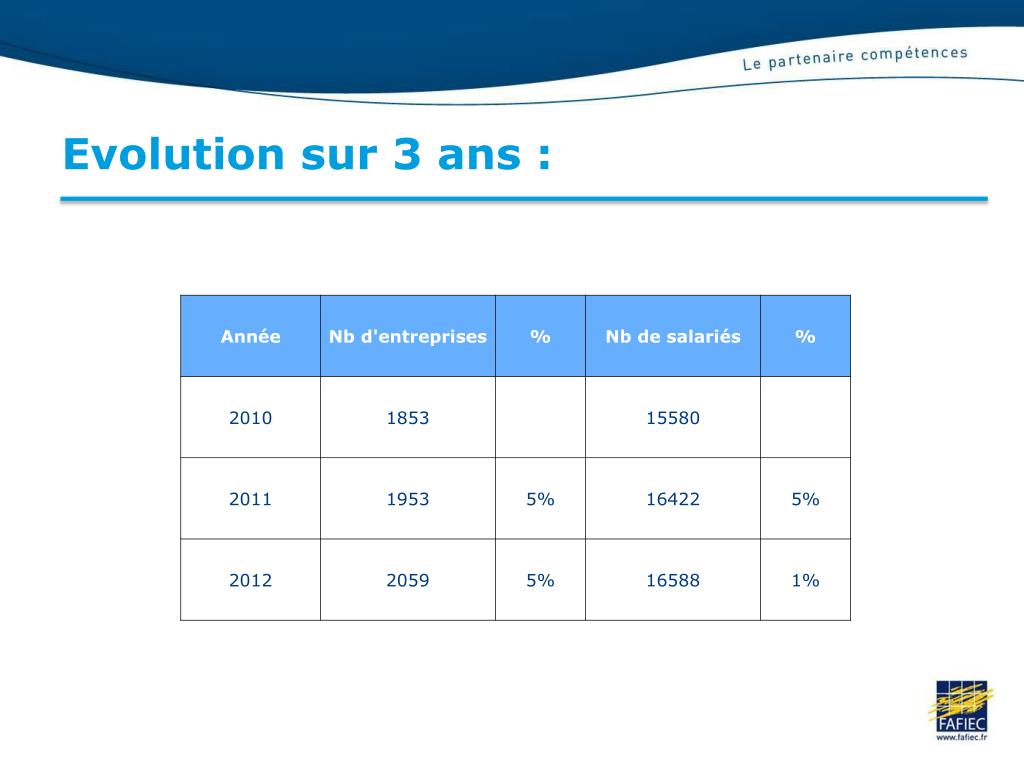 Le partenaire compétences

Evolution sur 3 ans :

| Année | Nb d'entreprises | % | Nb de salariés | % |
|---|---|---|---|---|
| 2010 | 1853 | | 15580 | |
| 2011 | 1953 | 5% | 16422 | 5% |
| 2012 | 2059 | 5% | 16588 | 1% |

FAFIEC
www.fafiec.fr